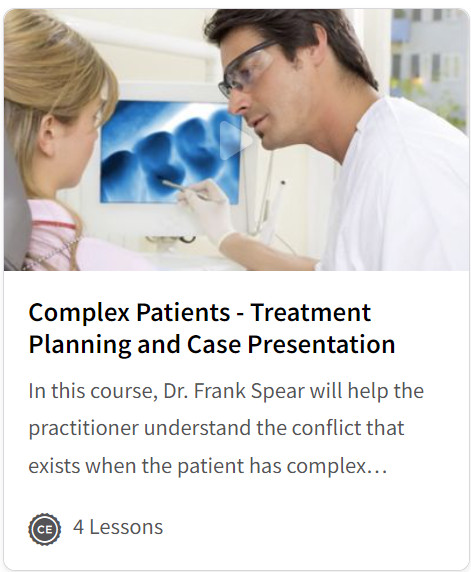 Complex Patients - Treatment Planning and Case Presentation

In this course, Dr. Frank Spear will help the practitioner understand the conflict that exists when the patient has complex…

CE 4 Lessons